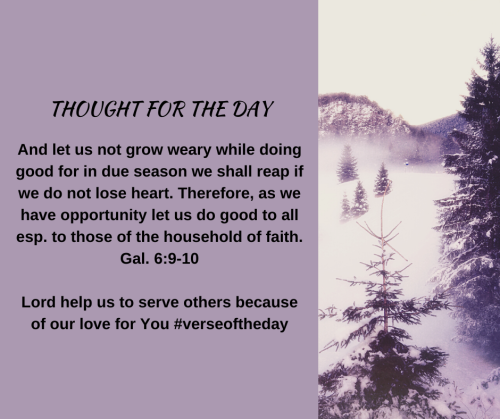 THOUGHT FOR THE DAY

And let us not grow weary while doing good for in due season we shall reap if we do not lose heart. Therefore, as we have opportunity let us do good to all esp. to those of the household of faith. Gal. 6:9-10

Lord help us to serve others because of our love for You #verseoftheday